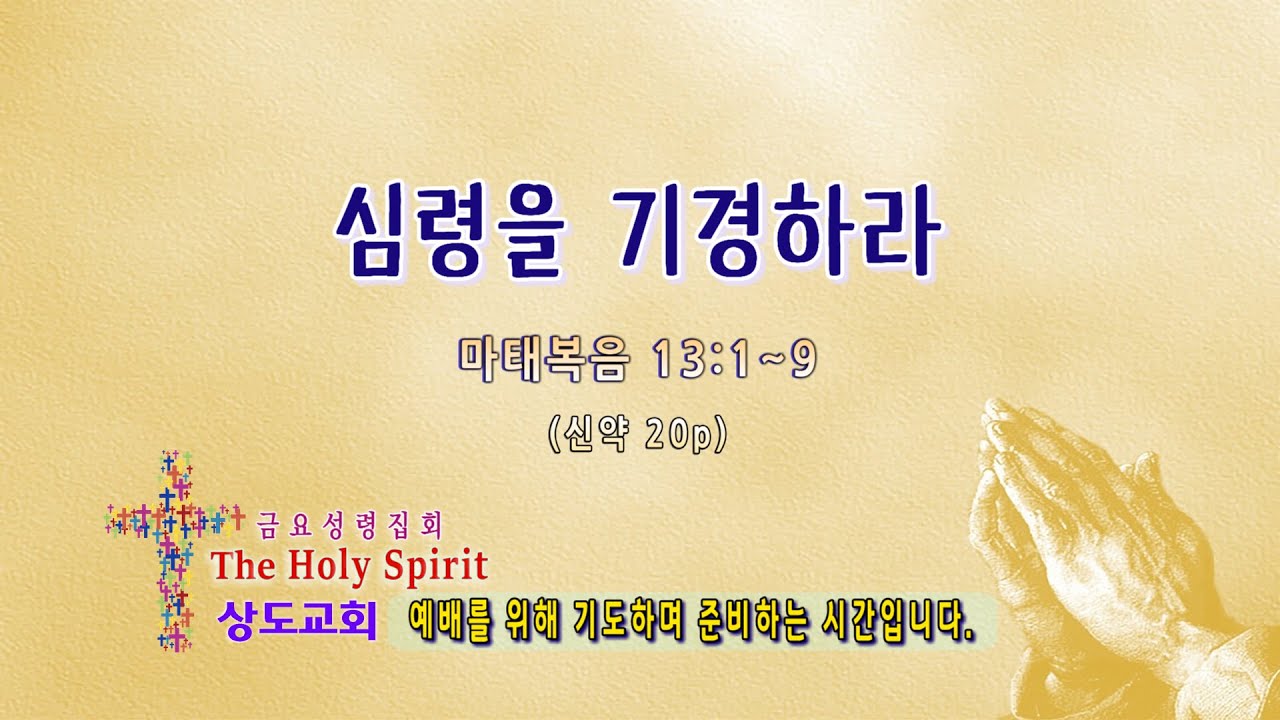 심령을 기경하라

마태복음 13:1~9

(신약 20p)

금요성령집회
The Holy Spirit
상도교회

예배를 위해 기도하며 준비하는 시간입니다.